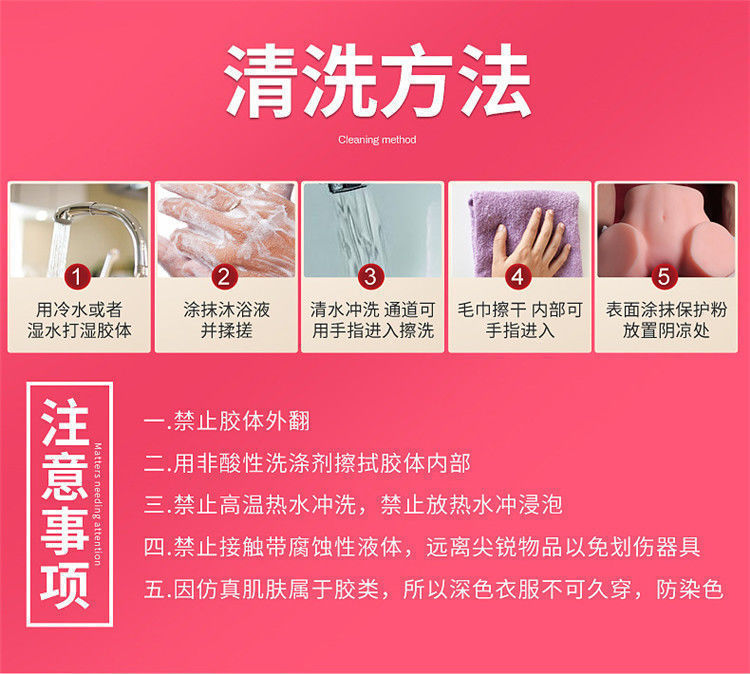 清洗方法

Cleaning method

1
用冷水或者湿水打湿胶体

2
涂抹沐浴液并揉搓

3
清水冲洗 通道可用手指进入擦洗

4
毛巾擦干 内部可手指进入

5
表面涂抹保护粉放置阴凉处

注意事项

Matters needing attention

一.禁止胶体外翻

二.用非酸性洗涤剂擦拭胶体内部

三.禁止高温热水冲洗，禁止放热水冲浸泡

四.禁止接触带腐蚀性液体，远离尖锐物品以免划伤器具

五.因仿真肌肤属于胶类，所以深色衣服不可久穿，防染色